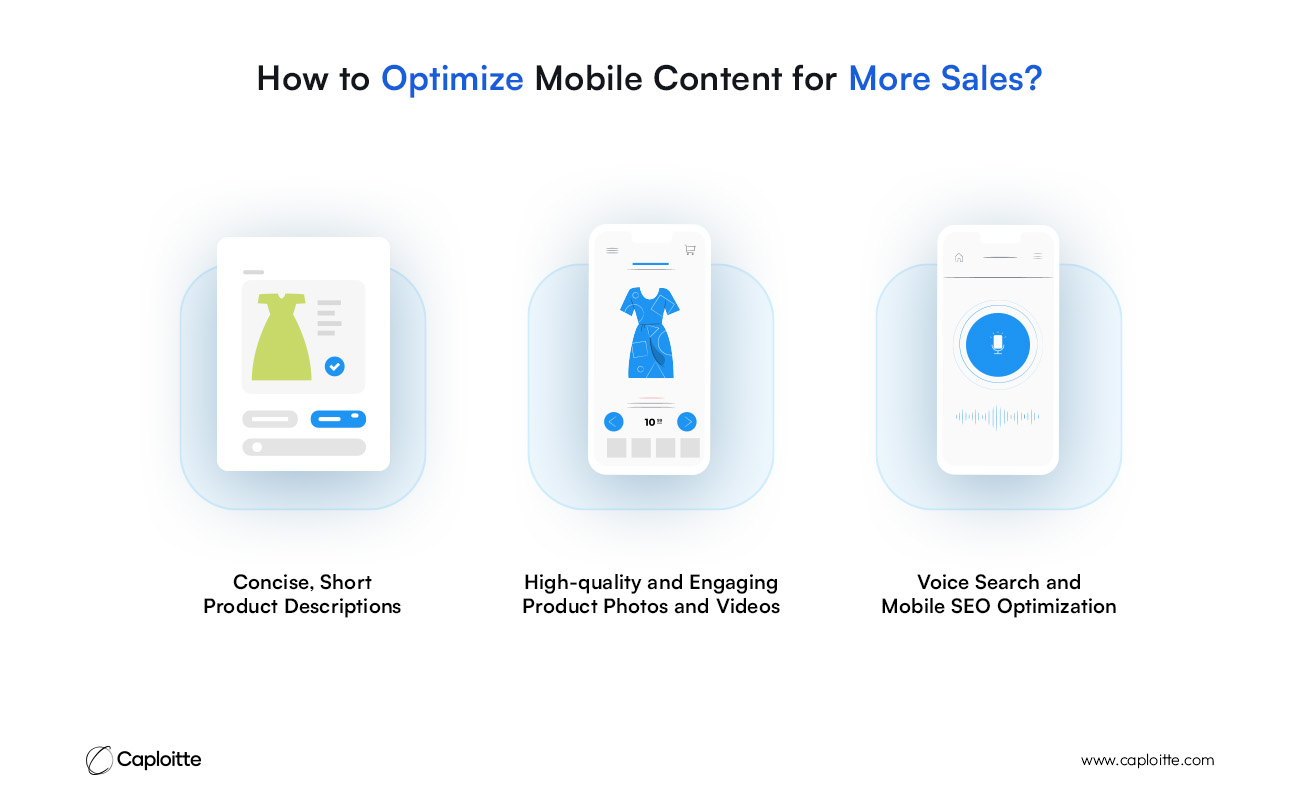 How to Optimize Mobile Content for More Sales?

10

Concise, Short Product Descriptions

High-quality and Engaging Product Photos and Videos

Voice Search and Mobile SEO Optimization

Caploitte

www.caploitte.com